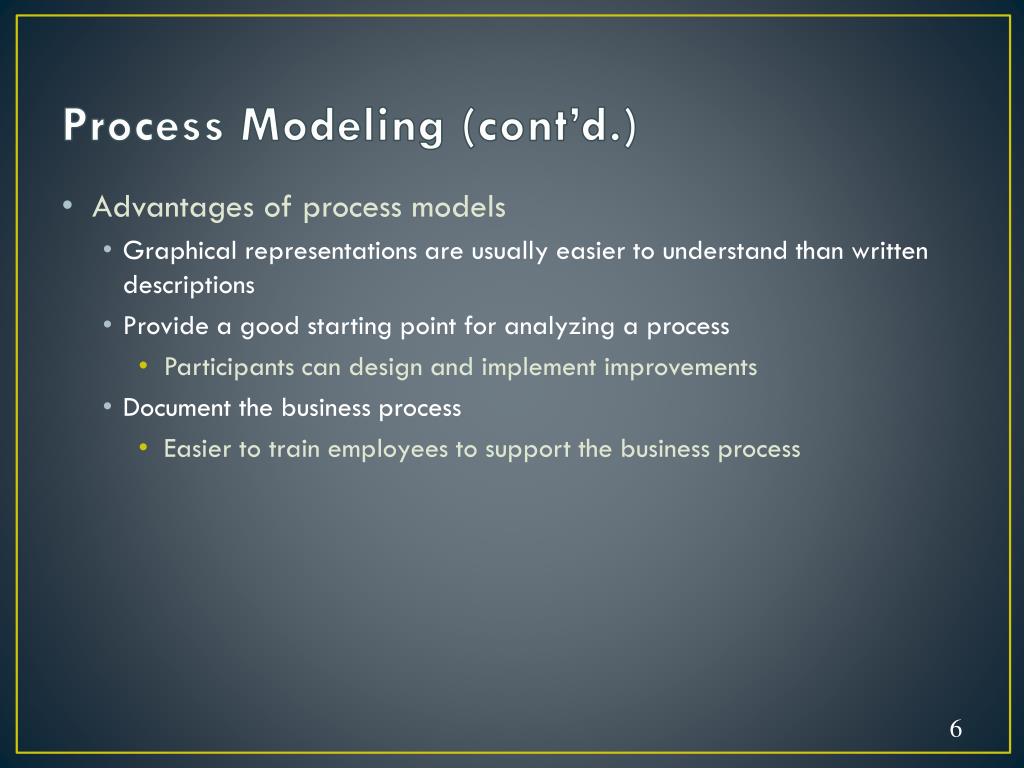 Process Modeling (cont’d.)

• Advantages of process models
  • Graphical representations are usually easier to understand than written descriptions
  • Provide a good starting point for analyzing a process
    • Participants can design and implement improvements
  • Document the business process
    • Easier to train employees to support the business process

6